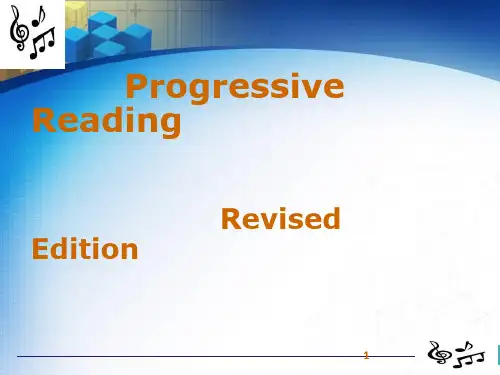 Progressive Reading

Revised Edition

1